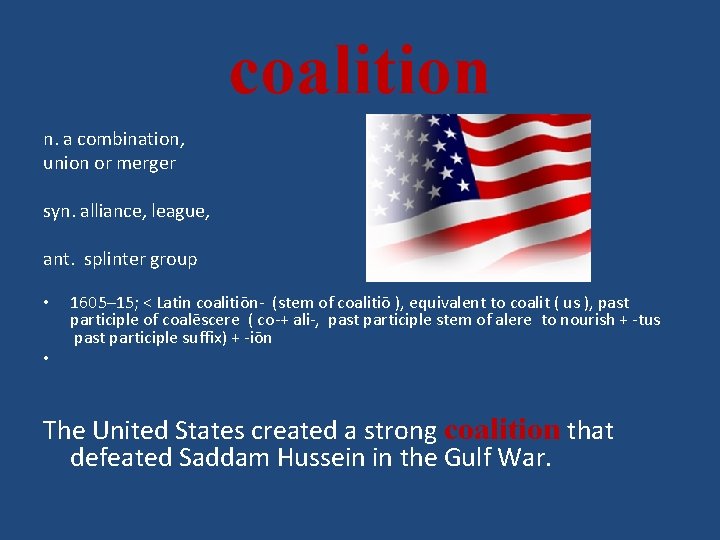 coalition

n. a combination, union or merger

syn. alliance, league,

ant. splinter group

• 1605–15; < Latin coalitiōn- (stem of coalitiō ), equivalent to coalit ( us ), past participle of coalēscere ( co-+ ali-, past participle stem of alere to nourish + -tus past participle suffix) + -iōn

•

The United States created a strong coalition that defeated Saddam Hussein in the Gulf War.